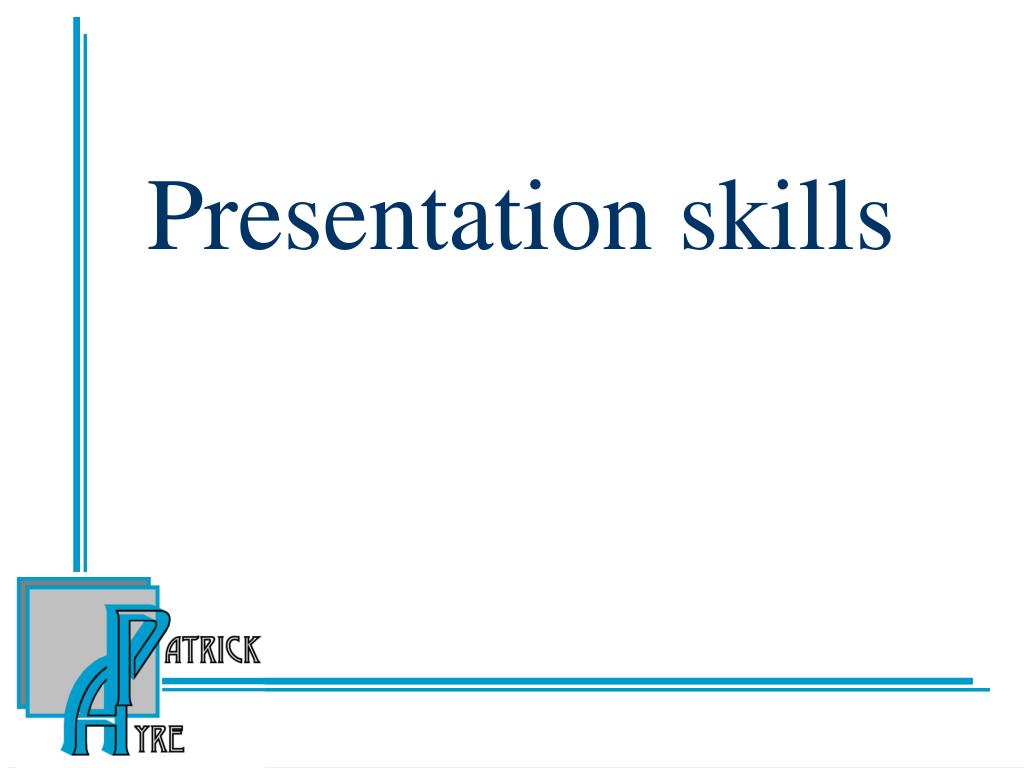 Presentation skills

PATRICK
AYRE